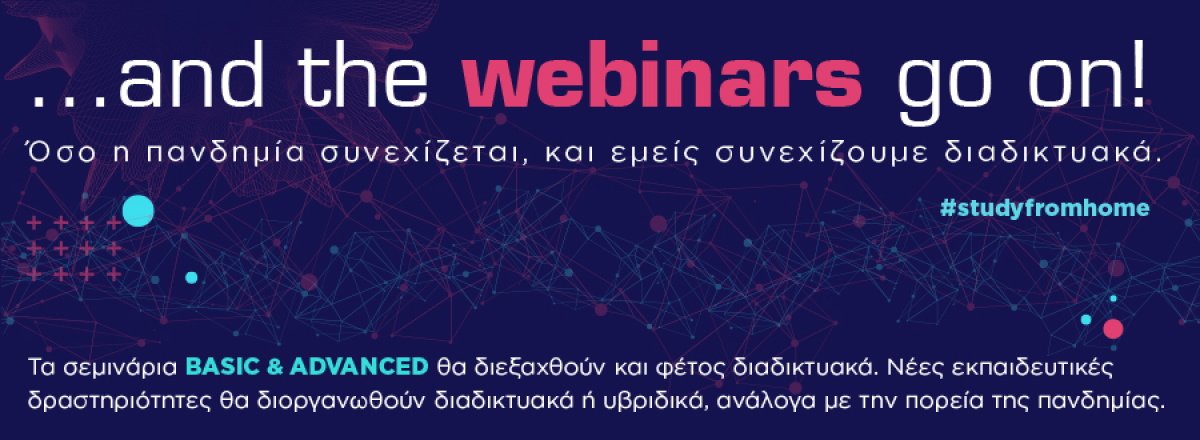 ...and the webinars go on!

Όσο η πανδημία συνεχίζεται, και εμείς συνεχίζουμε διαδικτυακά.

#studyfromhome

Τα σεμινάρια BASIC & ADVANCED θα διεξαχθούν και φέτος διαδικτυακά. Νέες εκπαιδευτικές δραστηριότητες θα διοργανωθούν διαδικτυακά ή υβριδικά, ανάλογα με την πορεία της πανδημίας.